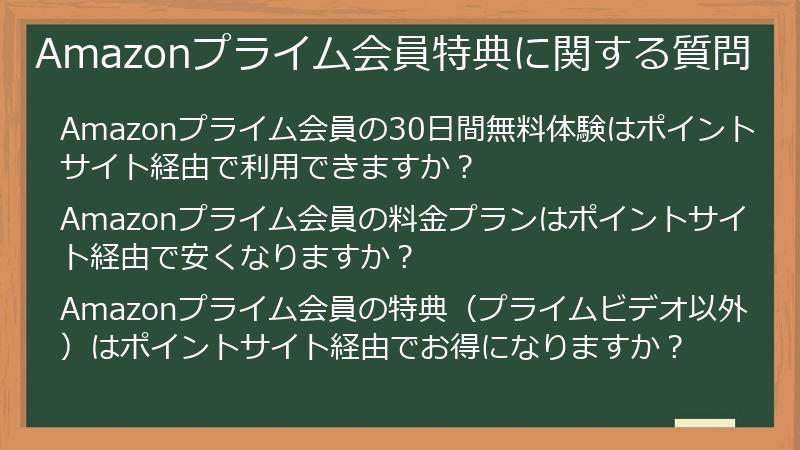 Amazonプライム会員特典に関する質問

Amazonプライム会員の30日間無料体験はポイントサイト経由で利用できますか？

Amazonプライム会員の料金プランはポイントサイト経由で安くなりますか？

Amazonプライム会員の特典（プライムビデオ以外）はポイントサイト経由でお得になりますか？